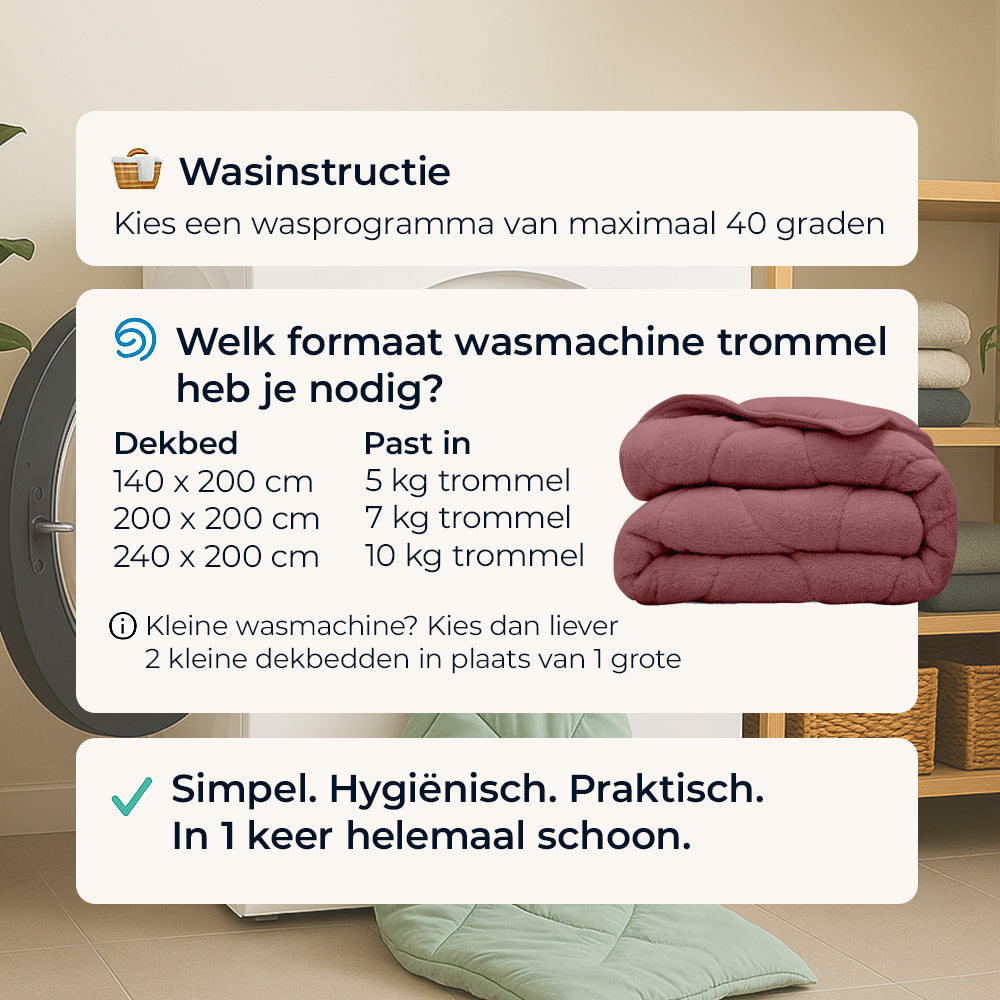 Wasinstructie

Kies een wasprogramma van maximaal 40 graden

Welk formaat wasmachine trommel heb je nodig?

| Dekbed | Past in |
|---|---|
| 140 x 200 cm | 5 kg trommel |
| 200 x 200 cm | 7 kg trommel |
| 240 x 200 cm | 10 kg trommel |

Kleine wasmachine? Kies dan liever 2 kleine dekbedden in plaats van 1 grote

Simpel. Hygiënisch. Praktisch. In 1 keer helemaal schoon.